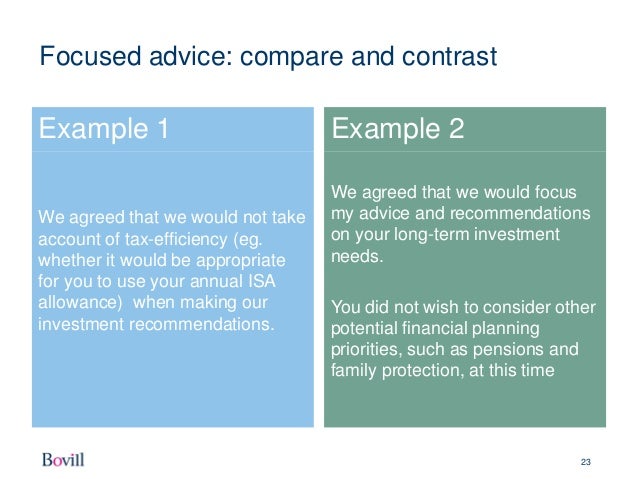 Focused advice: compare and contrast

Example 1

We agreed that we would not take account of tax-efficiency (eg. whether it would be appropriate for you to use your annual ISA allowance)  when making our investment recommendations.

Example 2

We agreed that we would focus my advice and recommendations on your long-term investment needs.

You did not wish to consider other potential financial planning priorities, such as pensions and family protection, at this time

Bovill

23